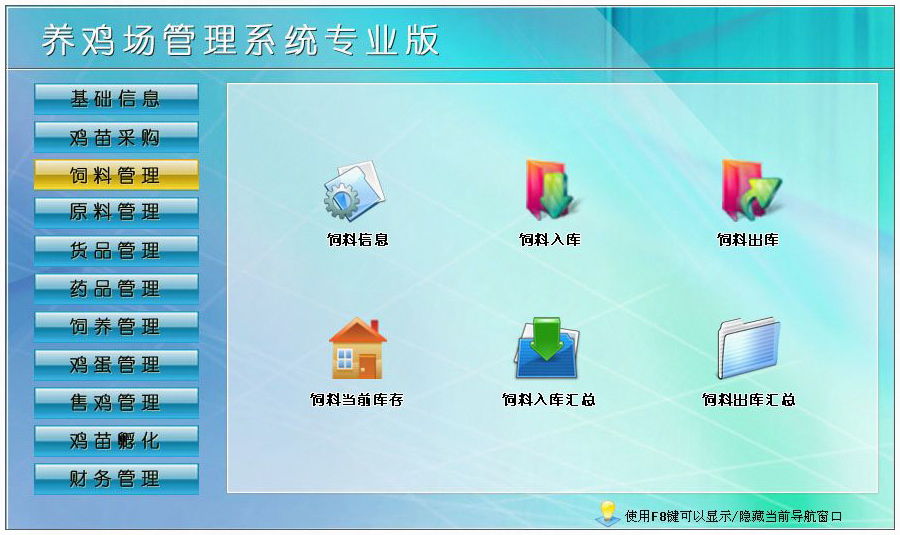 养鸡场管理系统专业版

基础信息
鸡苗采购
饲料管理
原料管理
货品管理
药品管理
饲养管理
鸡蛋管理
售鸡管理
鸡苗孵化
财务管理

饲料信息
饲料入库
饲料出库
饲料当前库存
饲料入库汇总
饲料出库汇总

使用F8键可以显示/隐藏当前导航窗口